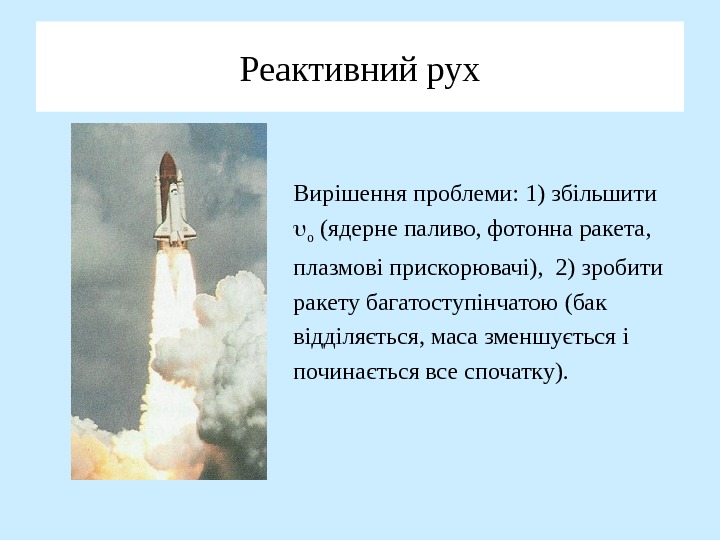 Реактивний рух

Вирішення проблеми: 1) збільшити $\upsilon_o$ (ядерне паливо, фотонна ракета, плазмові прискорювачі), 2) зробити ракету багатоступінчатою (бак відділяється, маса зменшується і починається все спочатку).